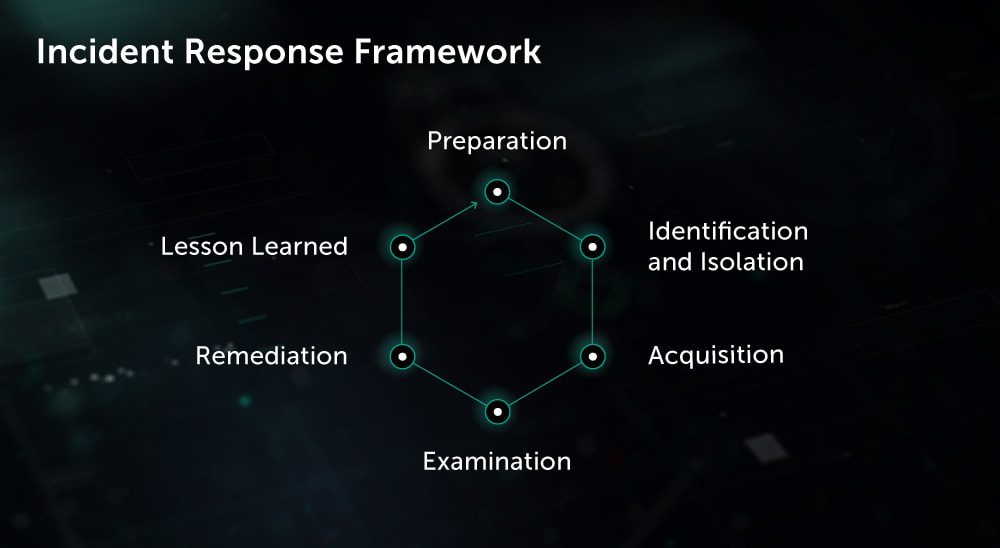 Incident Response Framework

Preparation

Identification and Isolation

Acquisition

Examination

Remediation

Lesson Learned